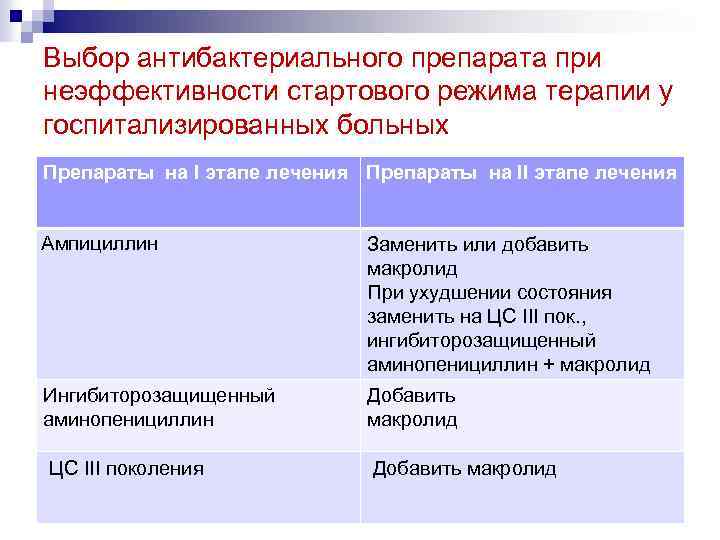 Выбор антибактериального препарата при неэффективности стартового режима терапии у госпитализированных больных

| Препараты на I этапе лечения | Препараты на II этапе лечения |
|---|---|
| Ампициллин | Заменить или добавить макролид При ухудшении состояния заменить на ЦС III пок., ингибиторозащищенный аминопенициллин + макролид |
| Ингибиторозащищенный аминопенициллин | Добавить макролид |
| ЦС III поколения | Добавить макролид |